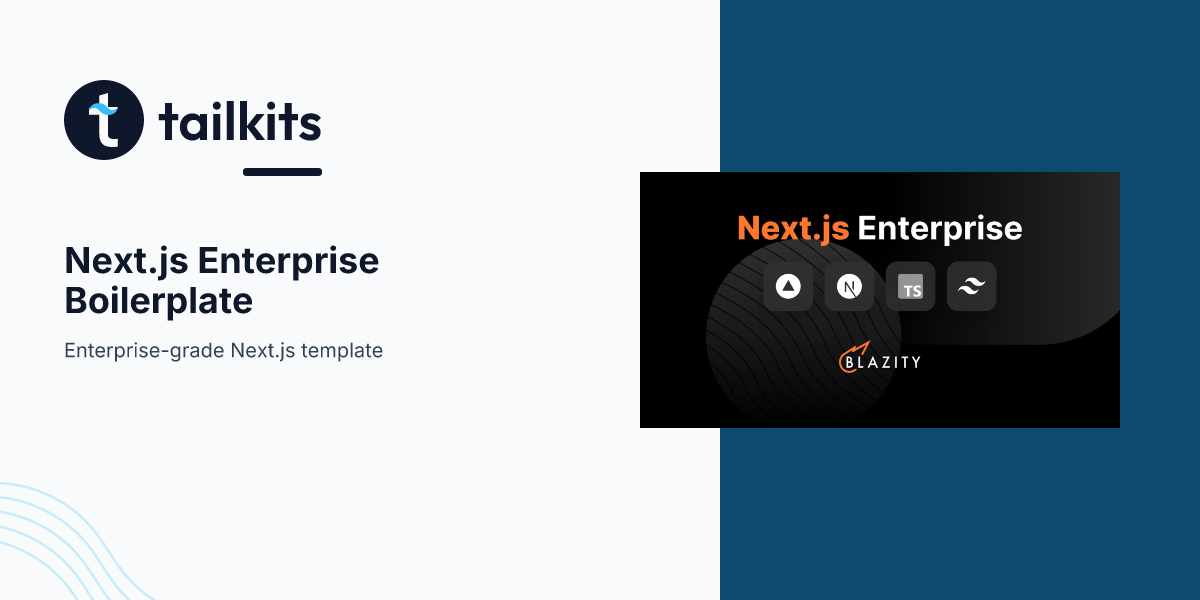 tailkits

Next.js Enterprise Boilerplate

Enterprise-grade Next.js template

Next.js Enterprise

N

TS

BLAZITY